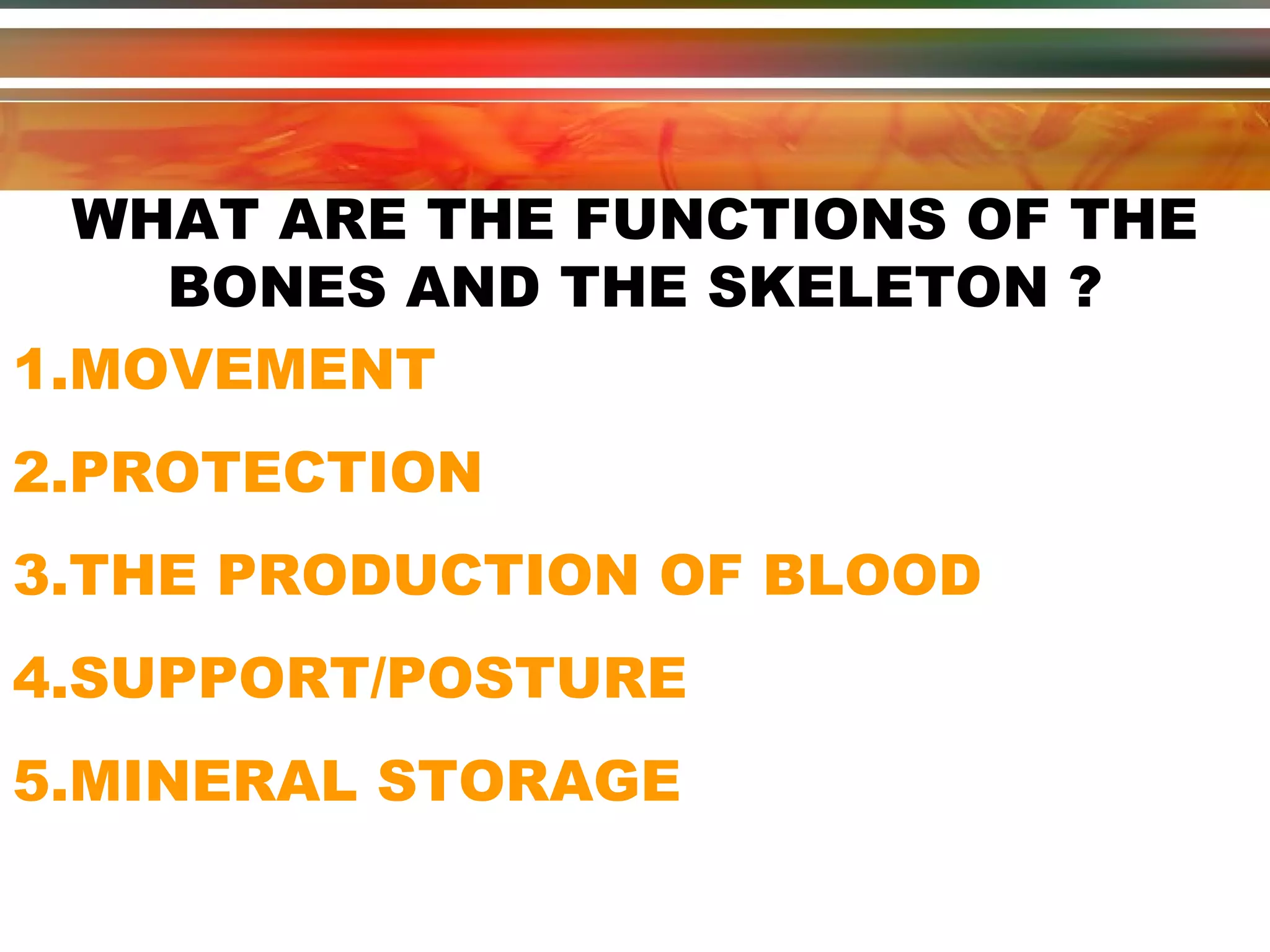 WHAT ARE THE FUNCTIONS OF THE BONES AND THE SKELETON ?

1.MOVEMENT

2.PROTECTION

3.THE PRODUCTION OF BLOOD

4.SUPPORT/POSTURE

5.MINERAL STORAGE